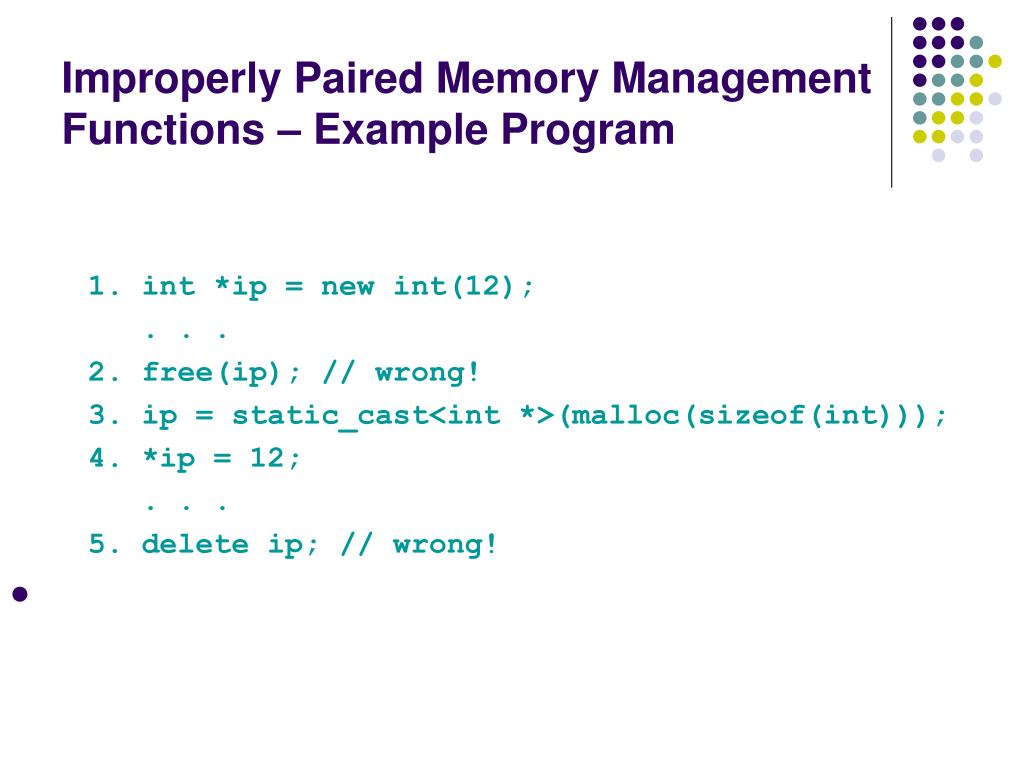 Improperly Paired Memory Management Functions – Example Program

1. int *ip = new int(12);
   . . .
2. free(ip); // wrong!
3. ip = static_cast<int *>(malloc(sizeof(int)));
4. *ip = 12;
   . . .
5. delete ip; // wrong!